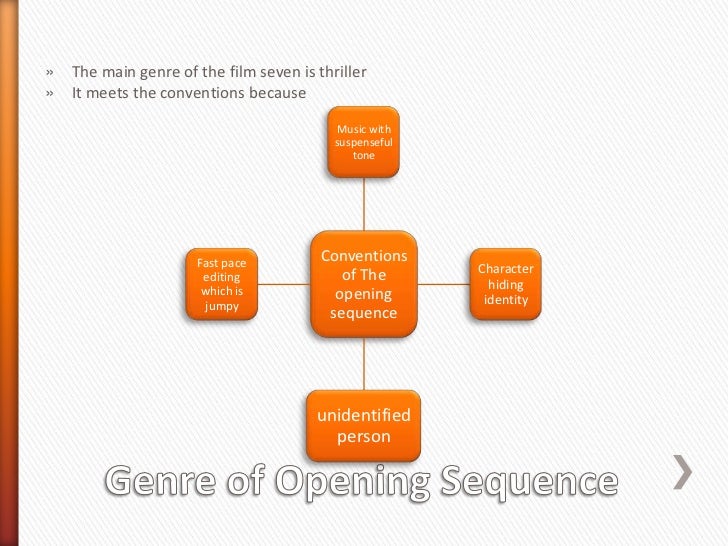 » The main genre of the film seven is thriller
» It meets the conventions because

Music with suspenseful tone

Fast pace editing which is jumpy

Conventions of The opening sequence

Character hiding identity

unidentified person

Genre of Opening Sequence